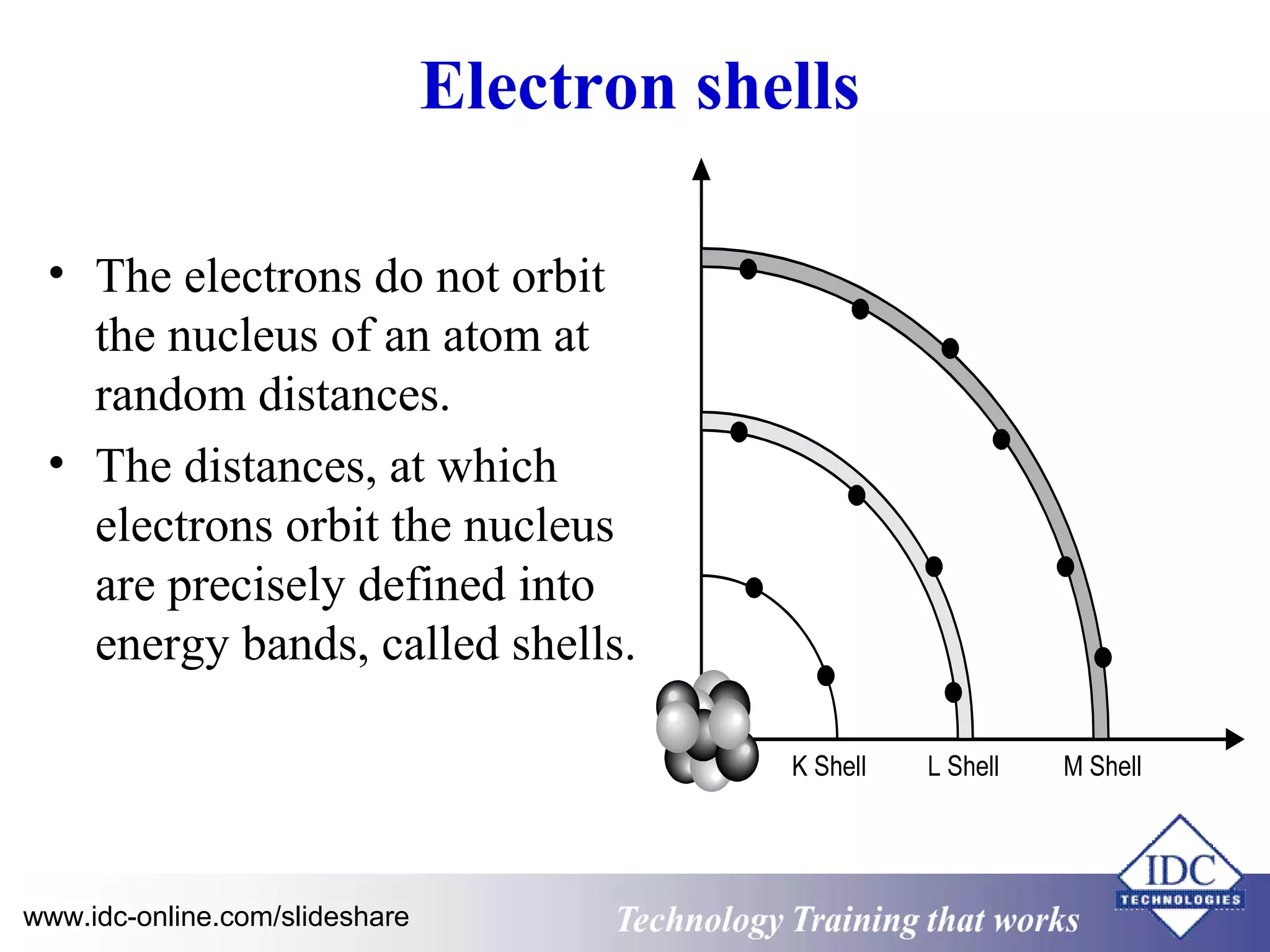 Electron shells

• The electrons do not orbit the nucleus of an atom at random distances.

• The distances, at which electrons orbit the nucleus are precisely defined into energy bands, called shells.

K Shell L Shell M Shell

www.idc-online.com/slideshare

Technology Training that works

IDC TECHNOLOGIES